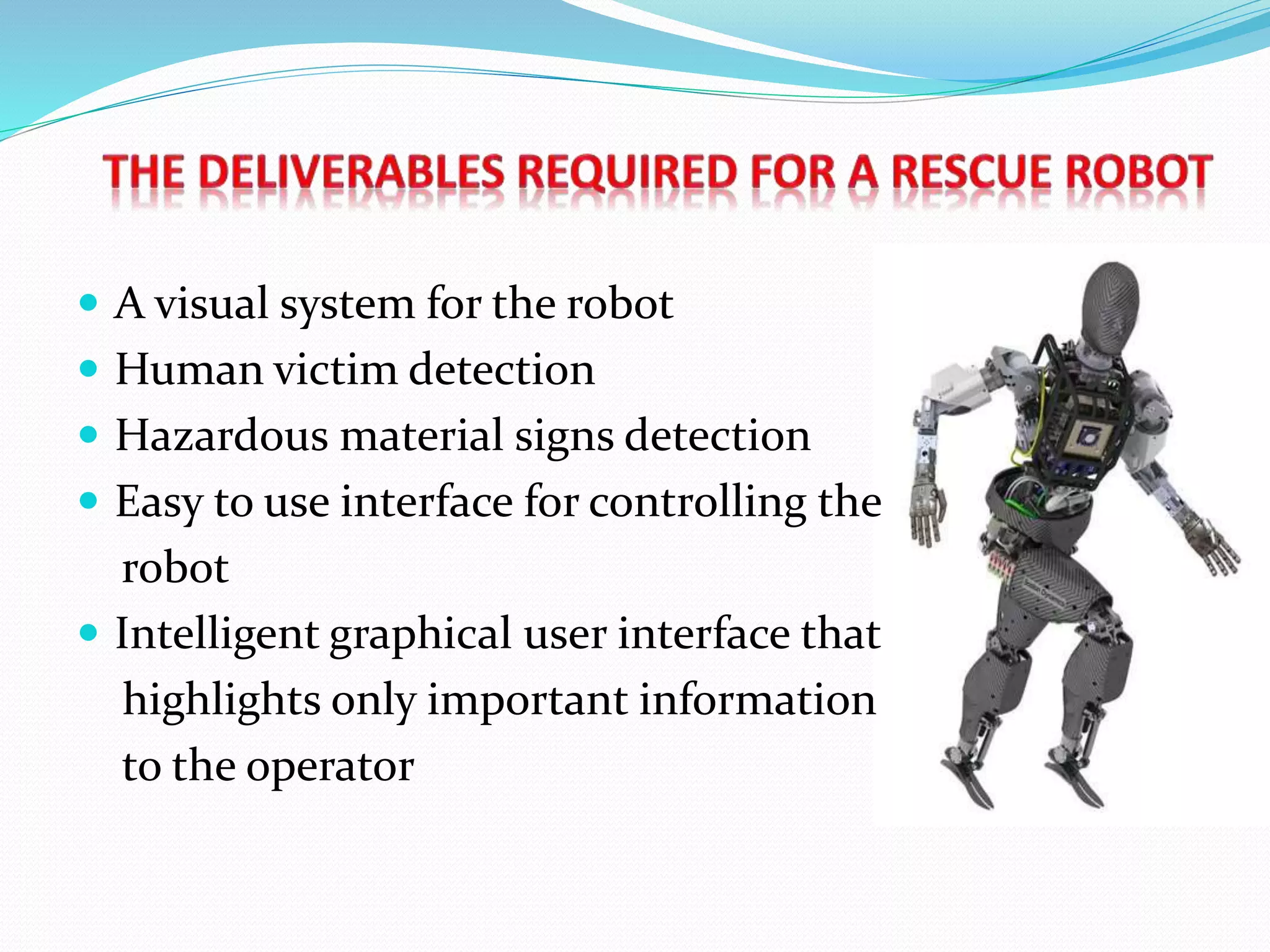 THE DELIVERABLES REQUIRED FOR A RESCUE ROBOT

- A visual system for the robot
- Human victim detection
- Hazardous material signs detection
- Easy to use interface for controlling the robot
- Intelligent graphical user interface that highlights only important information to the operator